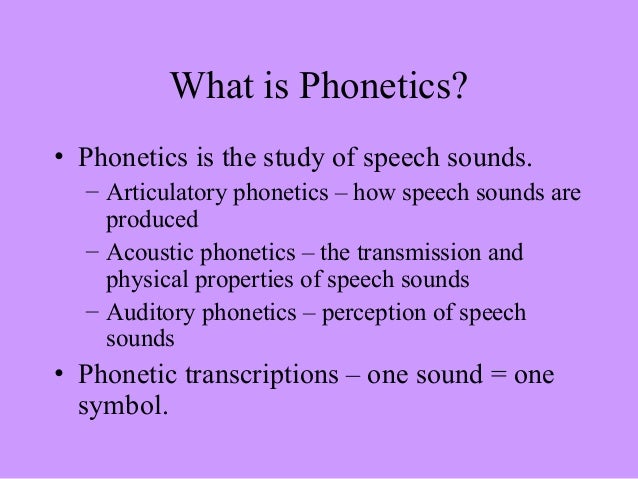 What is Phonetics?

• Phonetics is the study of speech sounds.
– Articulatory phonetics – how speech sounds are produced
– Acoustic phonetics – the transmission and physical properties of speech sounds
– Auditory phonetics – perception of speech sounds
• Phonetic transcriptions – one sound = one symbol.